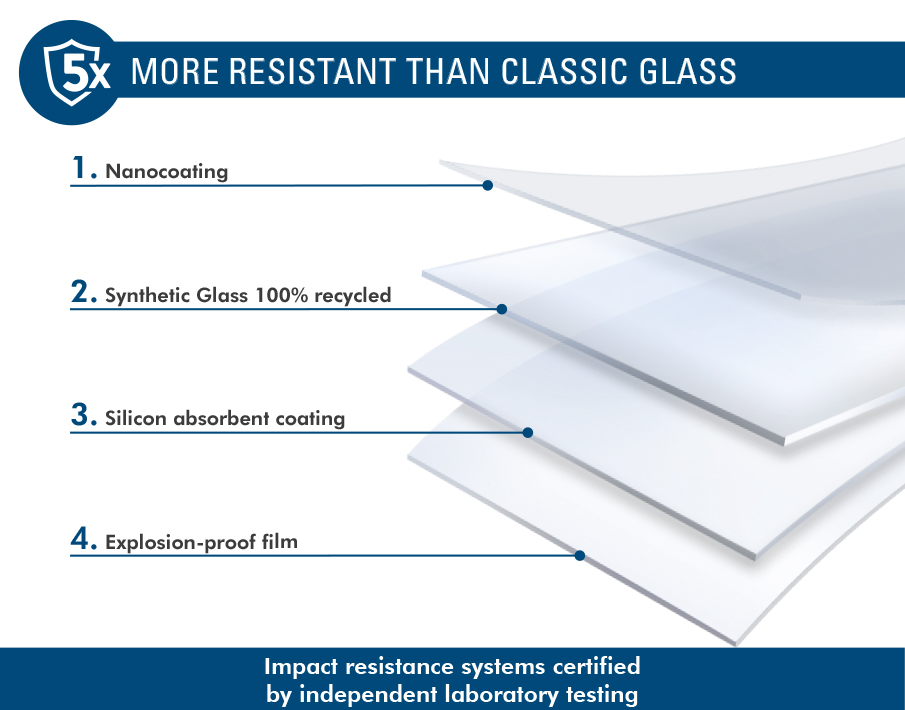 5x MORE RESISTANT THAN CLASSIC GLASS

1. Nanocoating

2. Synthetic Glass 100% recycled

3. Silicon absorbent coating

4. Explosion-proof film

Impact resistance systems certified by independent laboratory testing